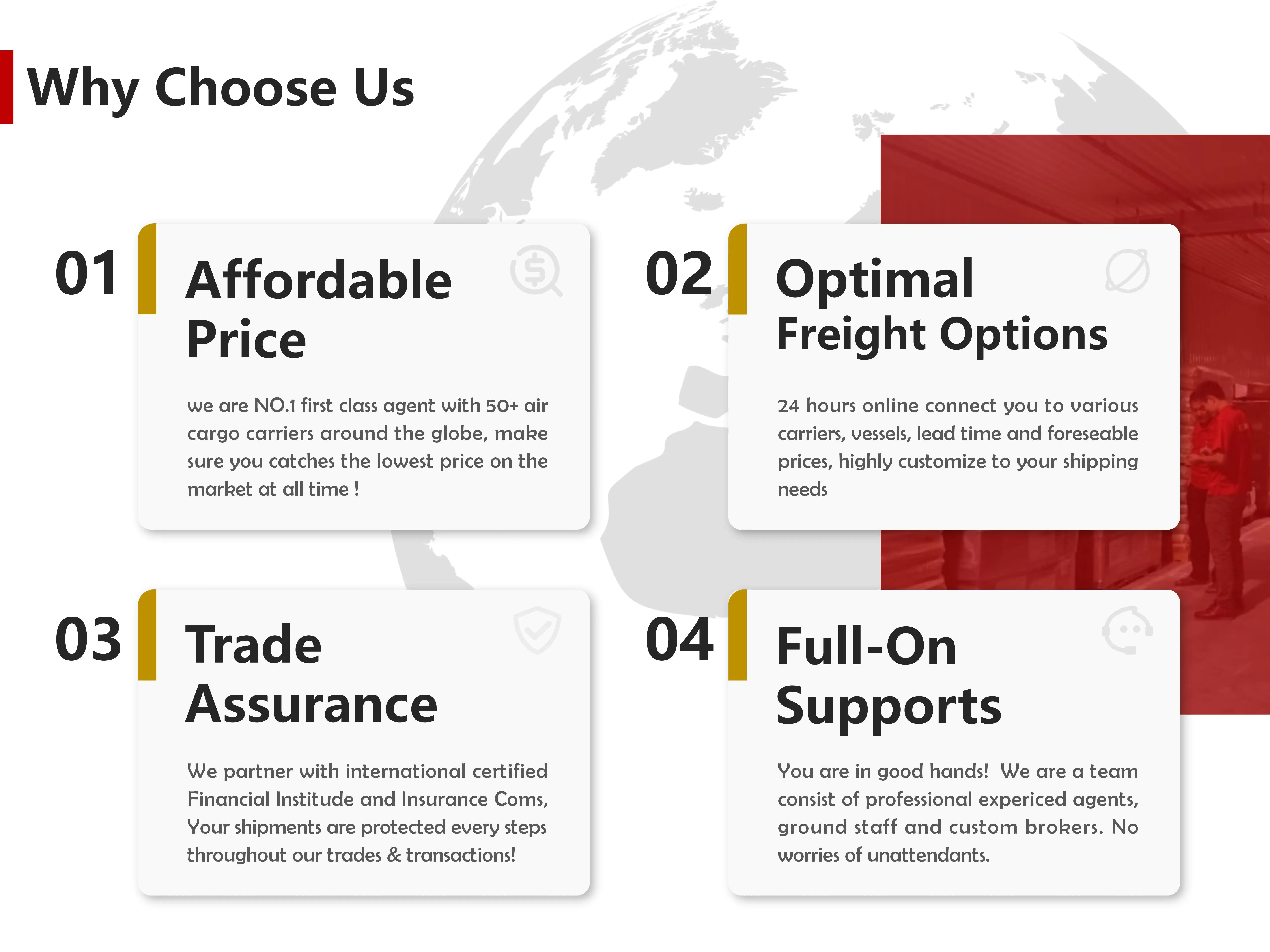 Why Choose Us

01

Affordable Price

we are NO.1 first class agent with 50+ air cargo carriers around the globe, make sure you catches the lowest price on the market at all time !

02

Optimal Freight Options

24 hours online connect you to various carriers, vessels, lead time and foreseable prices, highly customize to your shipping needs

03

Trade Assurance

We partner with international certified Financial Institude and Insurance Coms, Your shipments are protected every steps throughout our trades & transactions!

04

Full-On Supports

You are in good hands! We are a team consist of professional expericed agents, ground staff and custom brokers. No worries of unattendants.